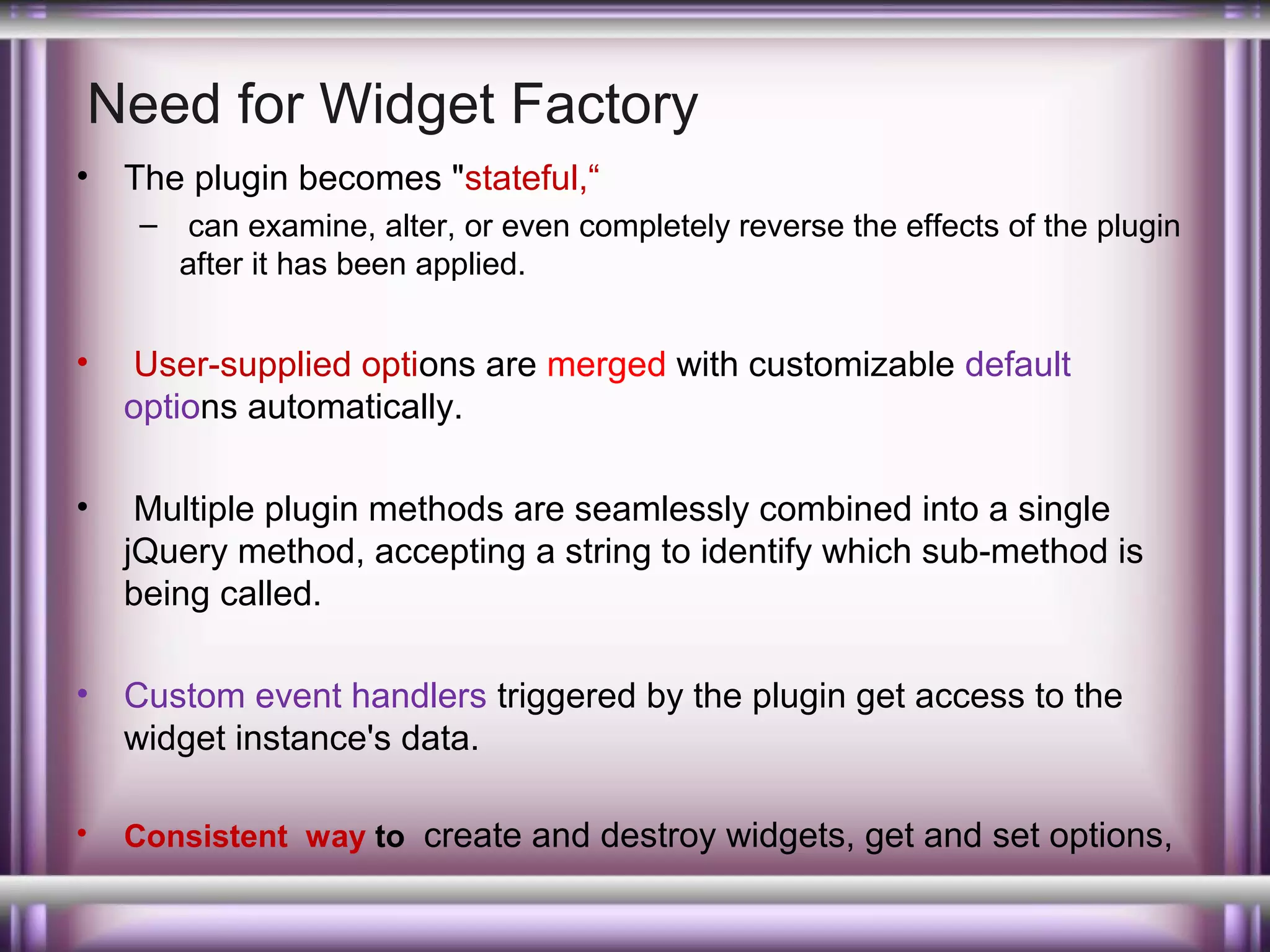 Need for Widget Factory

• The plugin becomes "stateful,“
– can examine, alter, or even completely reverse the effects of the plugin after it has been applied.

• User-supplied options are merged with customizable default options automatically.

• Multiple plugin methods are seamlessly combined into a single jQuery method, accepting a string to identify which sub-method is being called.

• Custom event handlers triggered by the plugin get access to the widget instance's data.

• Consistent way to create and destroy widgets, get and set options,